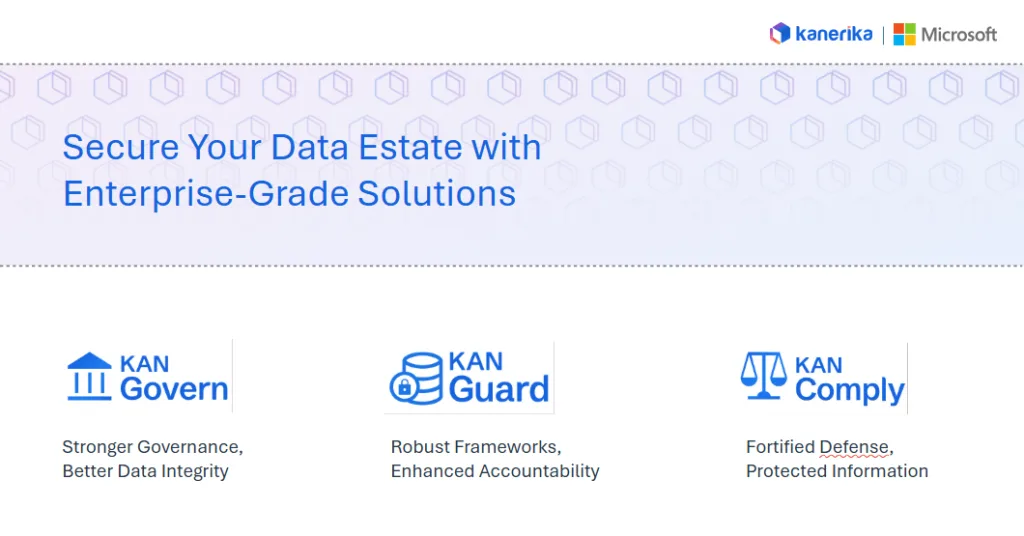 kanerika | Microsoft

Secure Your Data Estate with Enterprise-Grade Solutions

KAN Govern

Stronger Governance, Better Data Integrity

KAN Guard

Robust Frameworks, Enhanced Accountability

KAN Comply

Fortified Defense, Protected Information